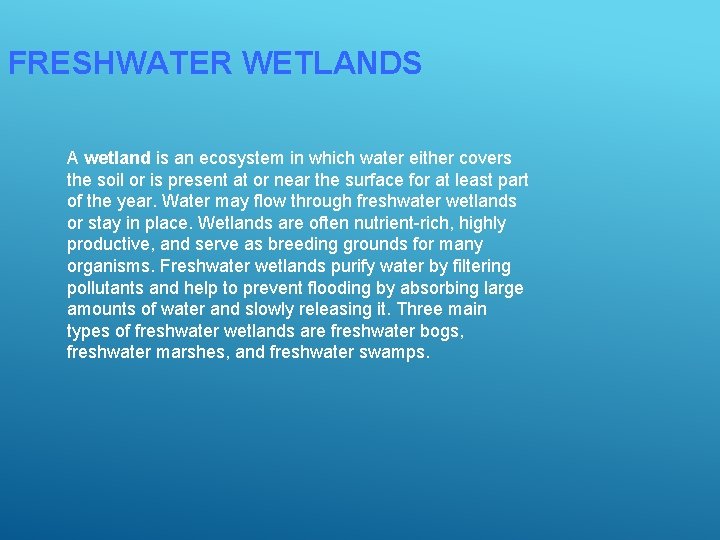 FRESHWATER WETLANDS

A wetland is an ecosystem in which water either covers the soil or is present at or near the surface for at least part of the year. Water may flow through freshwater wetlands or stay in place. Wetlands are often nutrient-rich, highly productive, and serve as breeding grounds for many organisms. Freshwater wetlands purify water by filtering pollutants and help to prevent flooding by absorbing large amounts of water and slowly releasing it. Three main types of freshwater wetlands are freshwater bogs, freshwater marshes, and freshwater swamps.